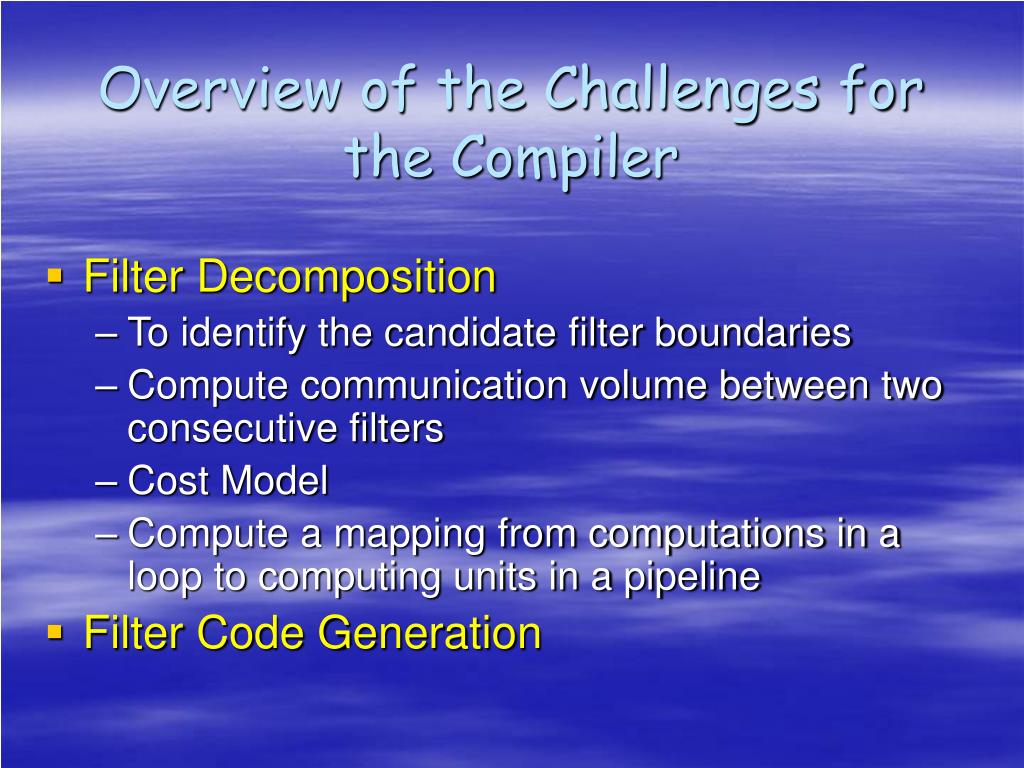 Overview of the Challenges for the Compiler

▪ Filter Decomposition
– To identify the candidate filter boundaries
– Compute communication volume between two consecutive filters
– Cost Model
– Compute a mapping from computations in a loop to computing units in a pipeline
▪ Filter Code Generation